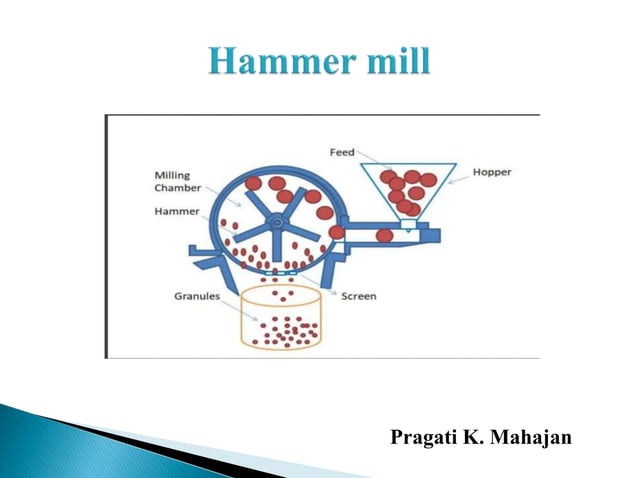 Hammer mill

Feed
Hopper
Milling Chamber
Hammer
Granules
Screen

Pragati K. Mahajan